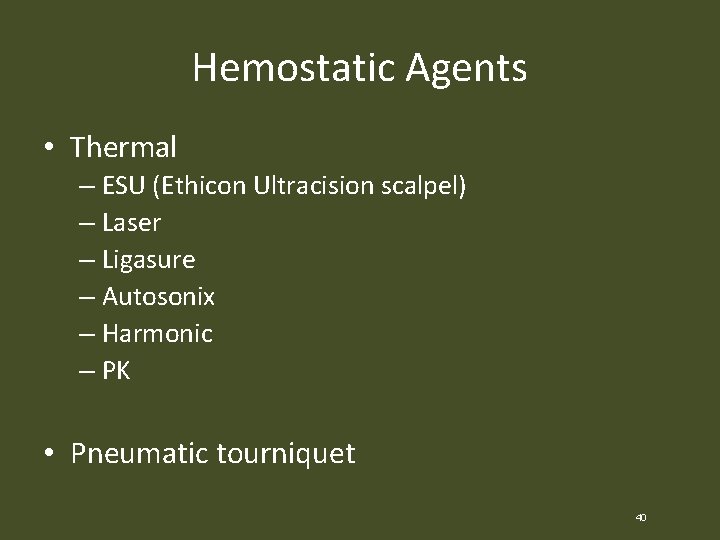 Hemostatic Agents

• Thermal
– ESU (Ethicon Ultracision scalpel)
– Laser
– Ligasure
– Autosonix
– Harmonic
– PK

• Pneumatic tourniquet

40